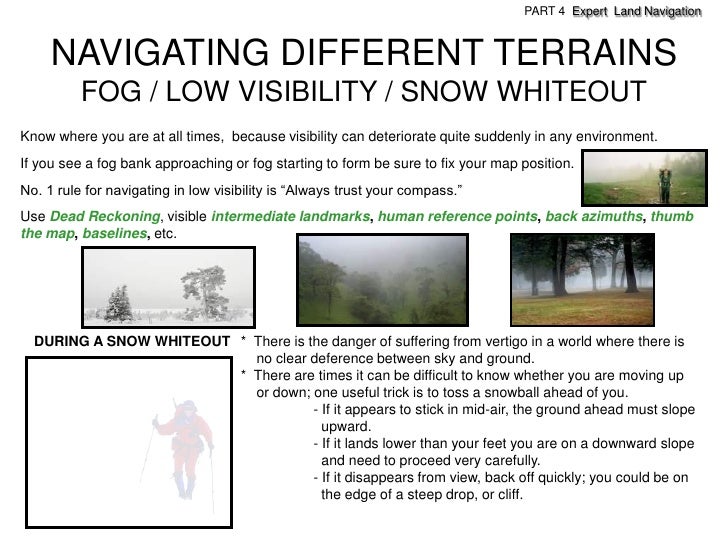 PART 4 Expert Land Navigation

NAVIGATING DIFFERENT TERRAINS
FOG / LOW VISIBILITY / SNOW WHITEOUT

Know where you are at all times, because visibility can deteriorate quite suddenly in any environment.

If you see a fog bank approaching or fog starting to form be sure to fix your map position.

No. 1 rule for navigating in low visibility is “Always trust your compass.”

Use Dead Reckoning, visible intermediate landmarks, human reference points, back azimuths, thumb the map, baselines, etc.

DURING A SNOW WHITEOUT

* There is the danger of suffering from vertigo in a world where there is no clear deference between sky and ground.
* There are times it can be difficult to know whether you are moving up or down; one useful trick is to toss a snowball ahead of you.
- If it appears to stick in mid-air, the ground ahead must slope upward.
- If it lands lower than your feet you are on a downward slope and need to proceed very carefully.
- If it disappears from view, back off quickly; you could be on the edge of a steep drop, or cliff.